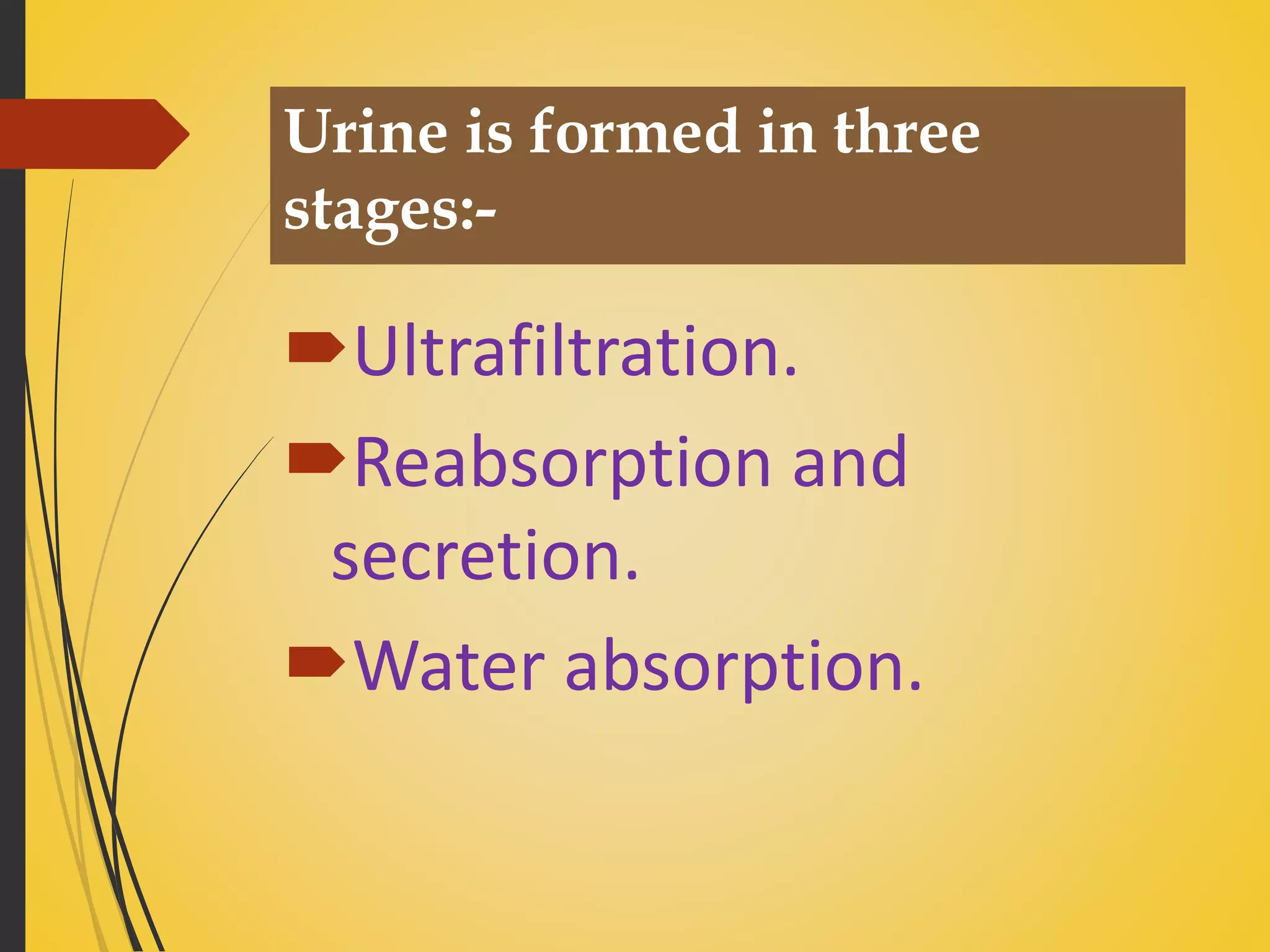 Urine is formed in three stages:-

Ultrafiltration.

Reabsorption and secretion.

Water absorption.